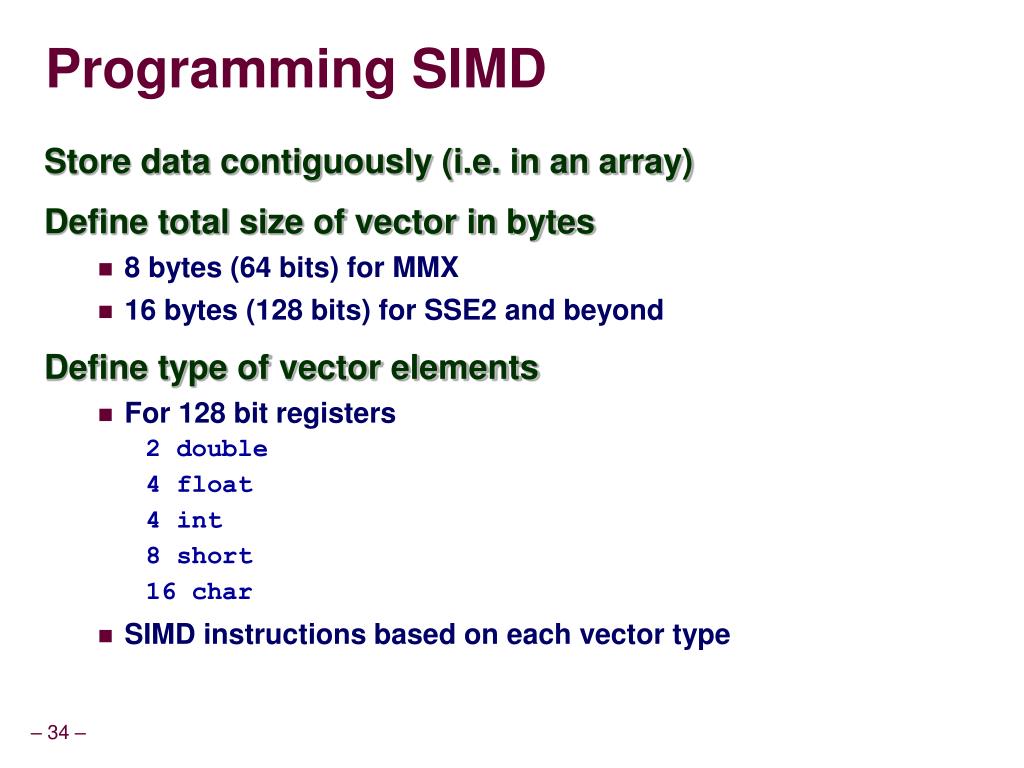 Programming SIMD

Store data contiguously (i.e. in an array)

Define total size of vector in bytes

- 8 bytes (64 bits) for MMX
- 16 bytes (128 bits) for SSE2 and beyond

Define type of vector elements

- For 128 bit registers

2 double
4 float
4 int
8 short
16 char

- SIMD instructions based on each vector type

– 34 –